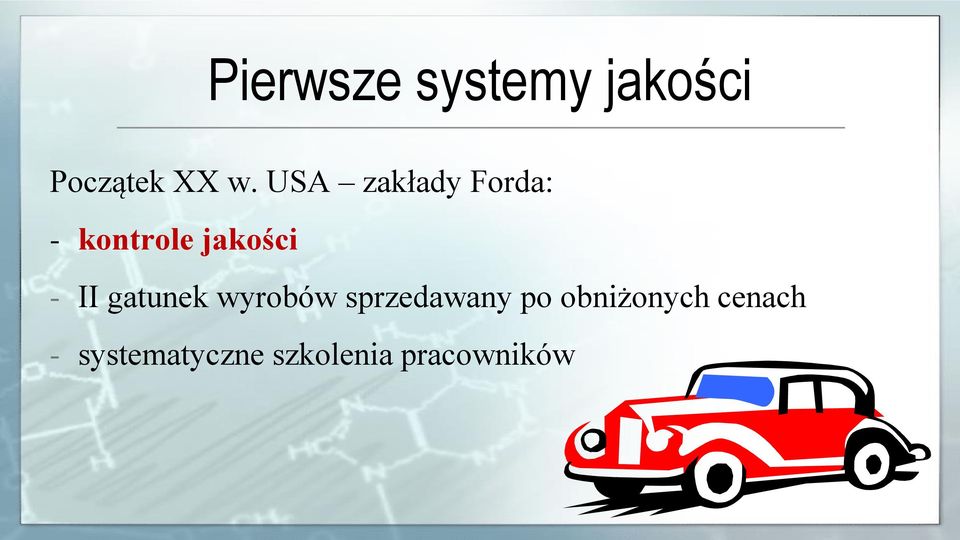 Pierwsze systemy jakości

Początek XX w. USA – zakłady Forda:

- kontrole jakości
- II gatunek wyrobów sprzedawany po obniżonych cenach
- systematyczne szkolenia pracowników